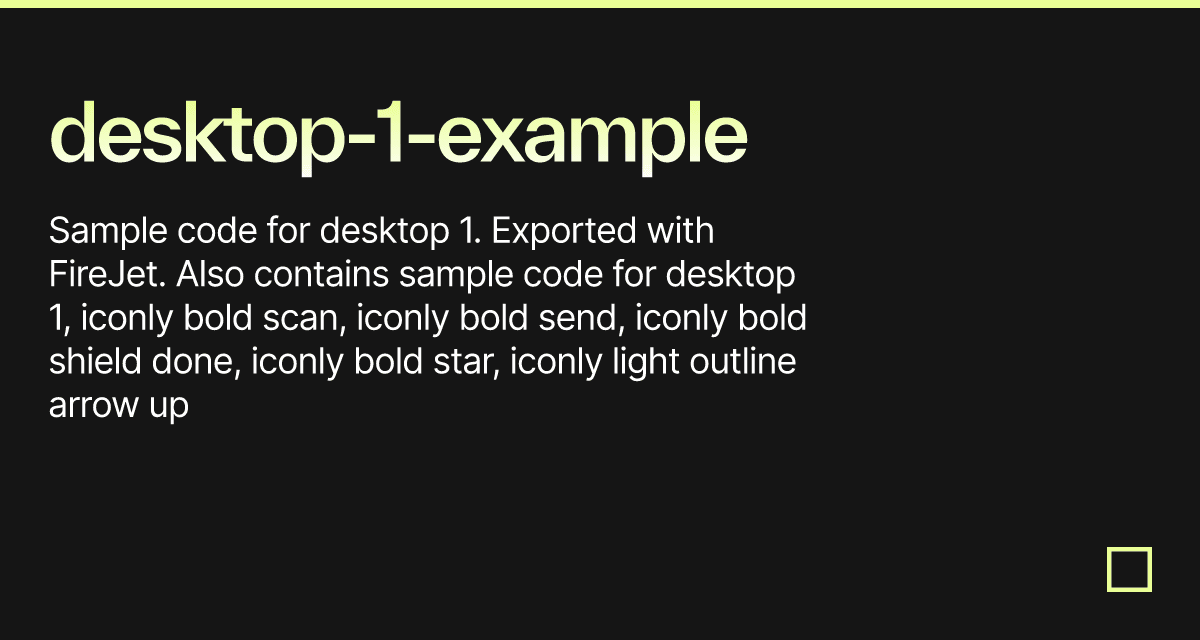 desktop-1-example

Sample code for desktop 1. Exported with FireJet. Also contains sample code for desktop 1, iconly bold scan, iconly bold send, iconly bold shield done, iconly bold star, iconly light outline arrow up